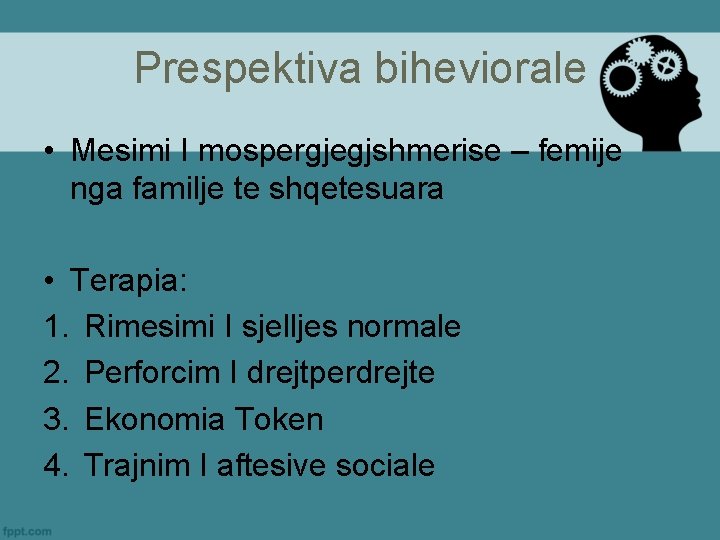 Prespektiva biheviorale

• Mesimi I mospergjegjshmerise – femije nga familje te shqetesuara

• Terapia:
1. Rimesimi I sjelljes normale
2. Perforcim I drejtperdrejte
3. Ekonomia Token
4. Trajnim I aftesive sociale

fppt.com